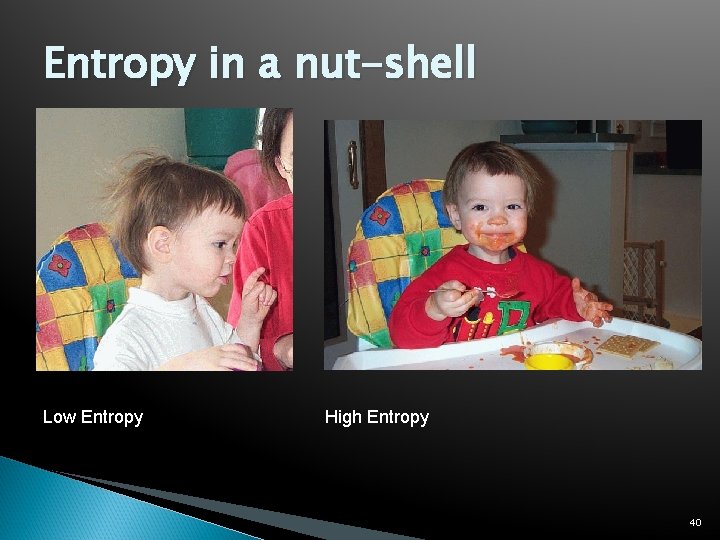 Entropy in a nut-shell

Low Entropy

High Entropy

40